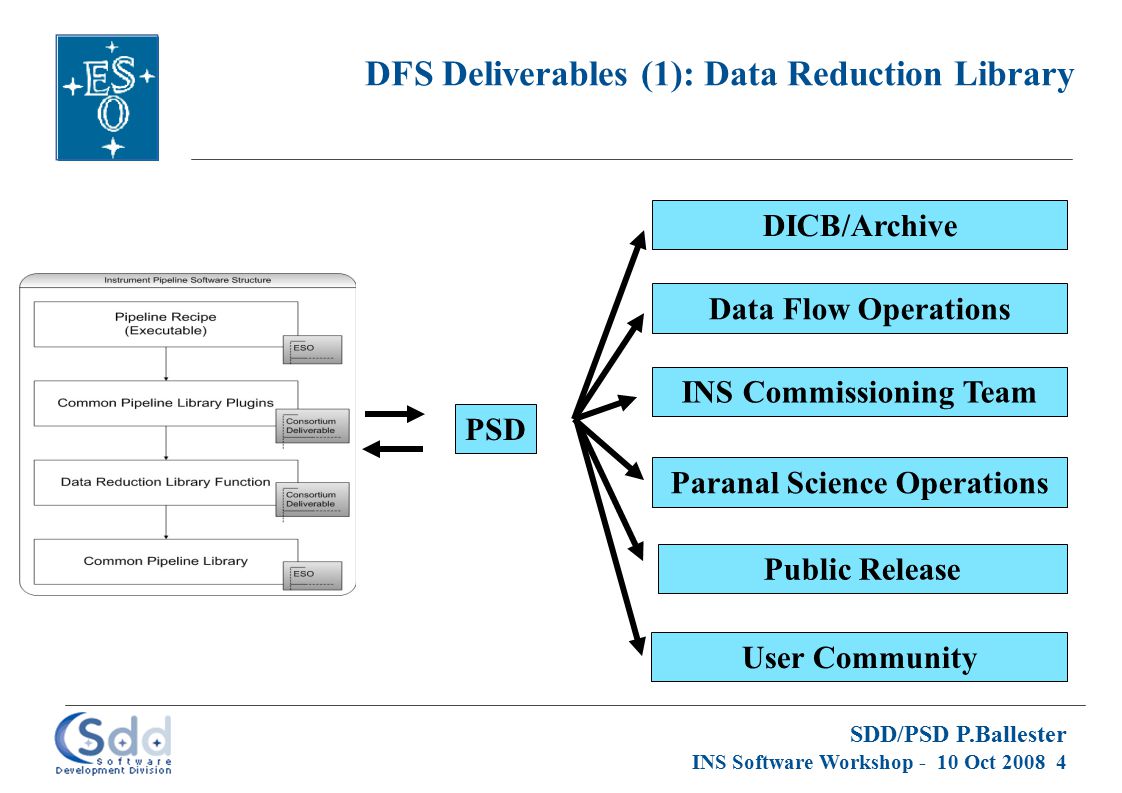 ESO

DFS Deliverables (1): Data Reduction Library

Instrument Pipeline Software Structure

Pipeline Recipe (Executable)

ESO

Common Pipeline Library Plugins

Consortium Deliverable

Data Reduction Library Function

Consortium Deliverable

Common Pipeline Library

ESO

PSD

DICB/Archive

Data Flow Operations

INS Commissioning Team

Paranal Science Operations

Public Release

User Community

Sdd Software Development Division

SDD/PSD P.Ballester

INS Software Workshop - 10 Oct 2008 4